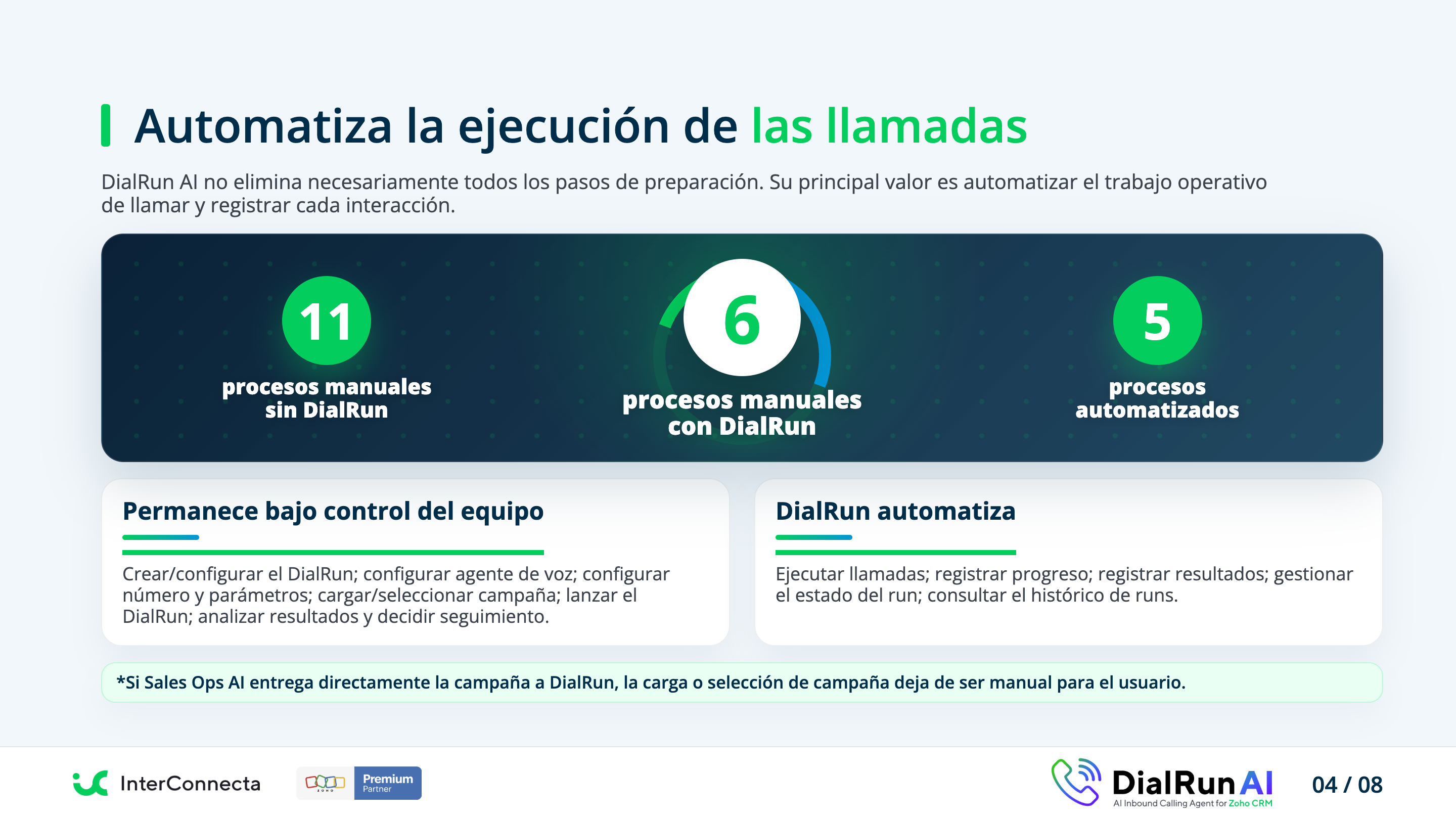 Automatiza la ejecución de las llamadas

DialRun AI no elimina necesariamente todos los pasos de preparación. Su principal valor es automatizar el trabajo operativo de llamar y registrar cada interacción.

11
procesos manuales
sin DialRun

6
procesos manuales
con DialRun

5
procesos
automatizados

Permanece bajo control del equipo

Crear/configurar el DialRun; configurar agente de voz; configurar número y parámetros; cargar/seleccionar campaña; lanzar el DialRun; analizar resultados y decidir seguimiento.

DialRun automatiza

Ejecutar llamadas; registrar progreso; registrar resultados; gestionar el estado del run; consultar el histórico de runs.

*Si Sales Ops AI entrega directamente la campaña a DialRun, la carga o selección de campaña deja de ser manual para el usuario.

InterConnecta

Premium
Partner

DialRun AI
AI Inbound Calling Agent for Zoho CRM

04 / 08